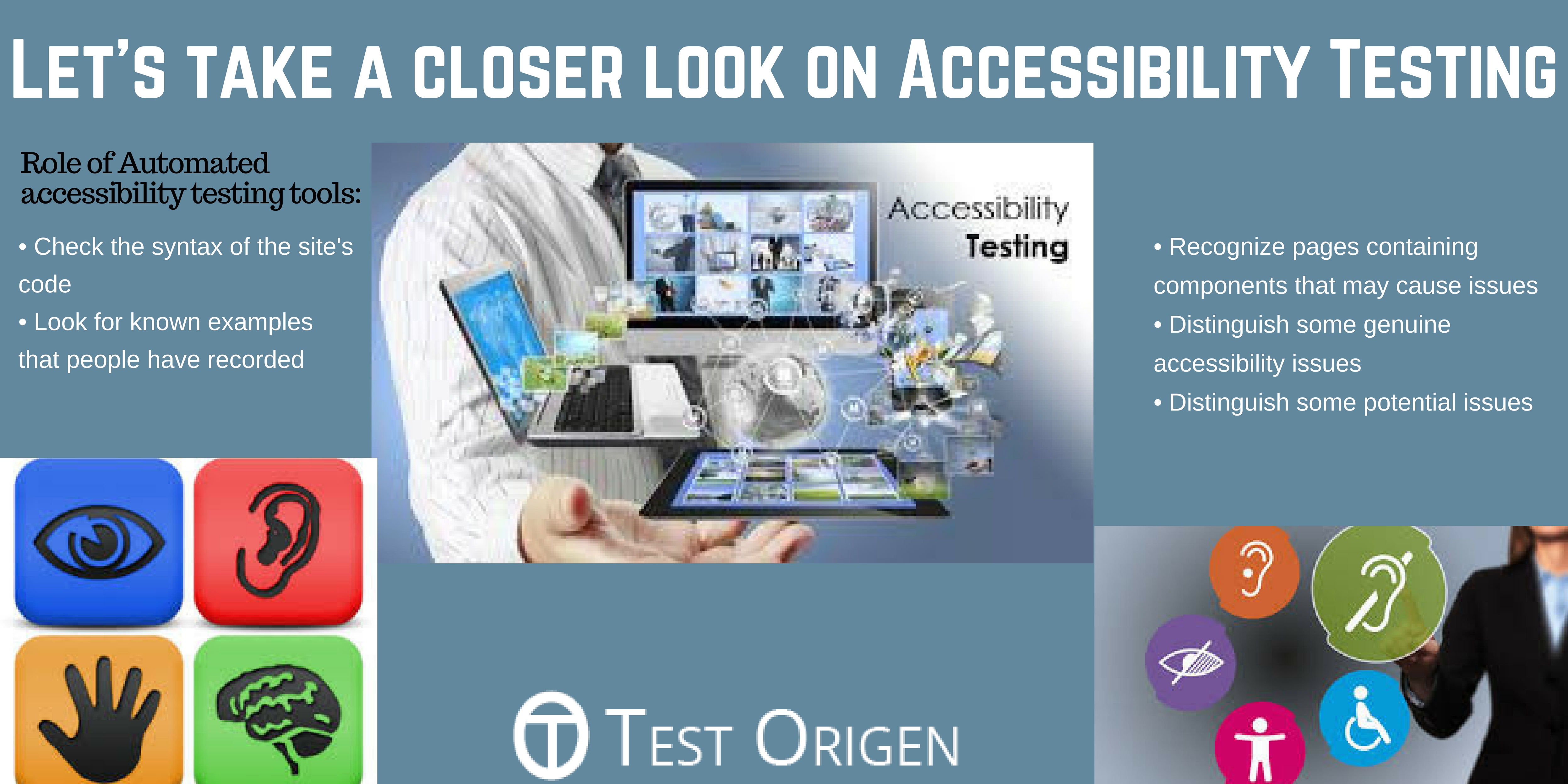 LET'S TAKE A CLOSER LOOK ON ACCESSIBILITY TESTING

Role of Automated accessibility testing tools:

• Check the syntax of the site's code
• Look for known examples that people have recorded

Accessibility Testing

• Recognize pages containing components that may cause issues
• Distinguish some genuine accessibility issues
• Distinguish some potential issues

TEST ORIGEN